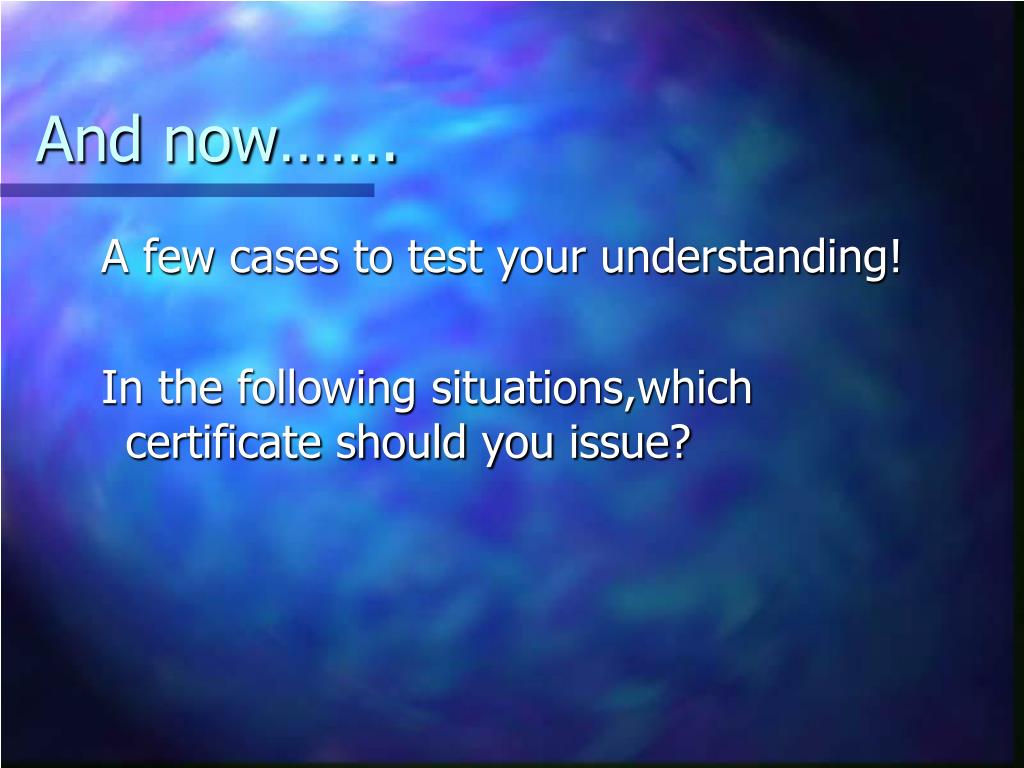 And now…….

A few cases to test your understanding!

In the following situations,which certificate should you issue?